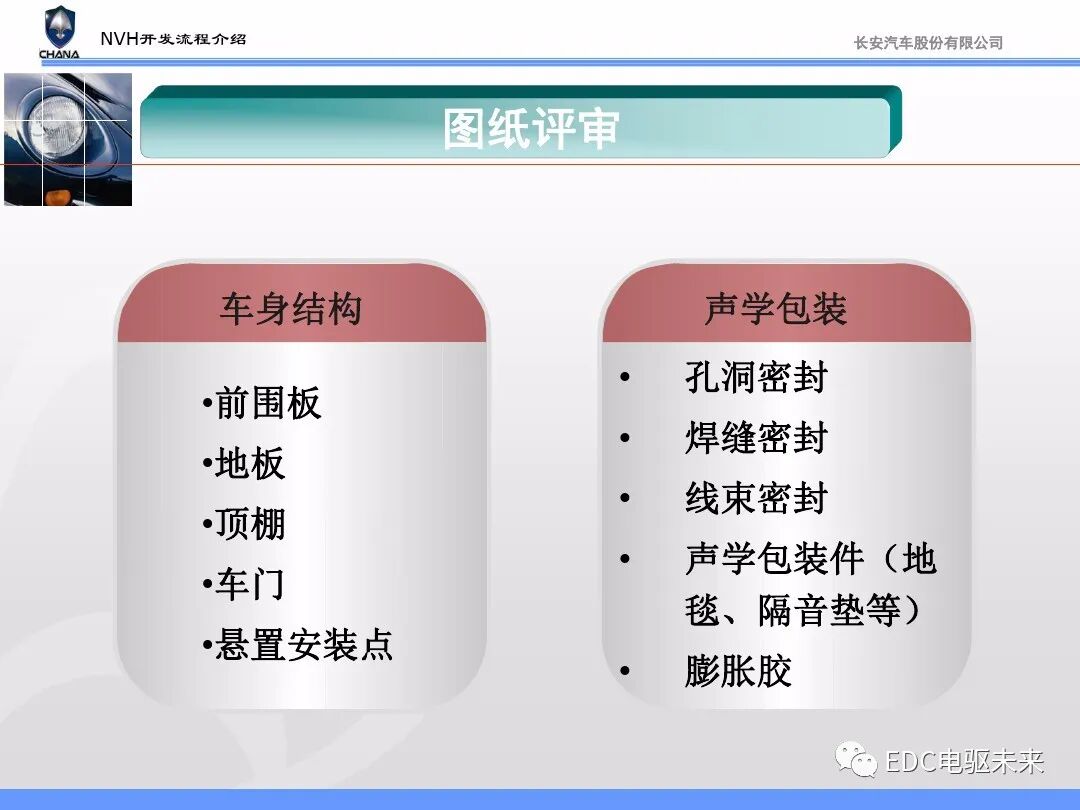 CHANA

NVH开发流程介绍

长安汽车股份有限公司

图纸评审

车身结构

•前围板
•地板
•顶棚
•车门
•悬置安装点

声学包装

• 孔洞密封
• 焊缝密封
• 线束密封
• 声学包装件（地毯、隔音垫等）
• 膨胀胶

EDC电驱未来